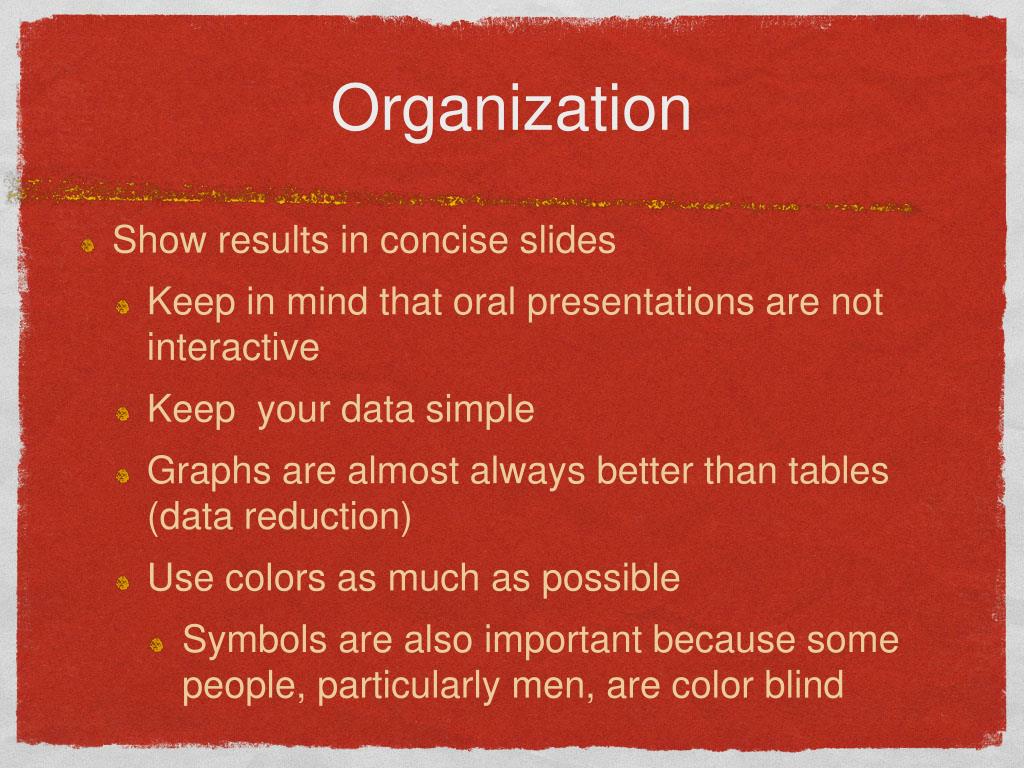 Organization

Show results in concise slides

Keep in mind that oral presentations are not interactive

Keep  your data simple

Graphs are almost always better than tables (data reduction)

Use colors as much as possible

Symbols are also important because some people, particularly men, are color blind